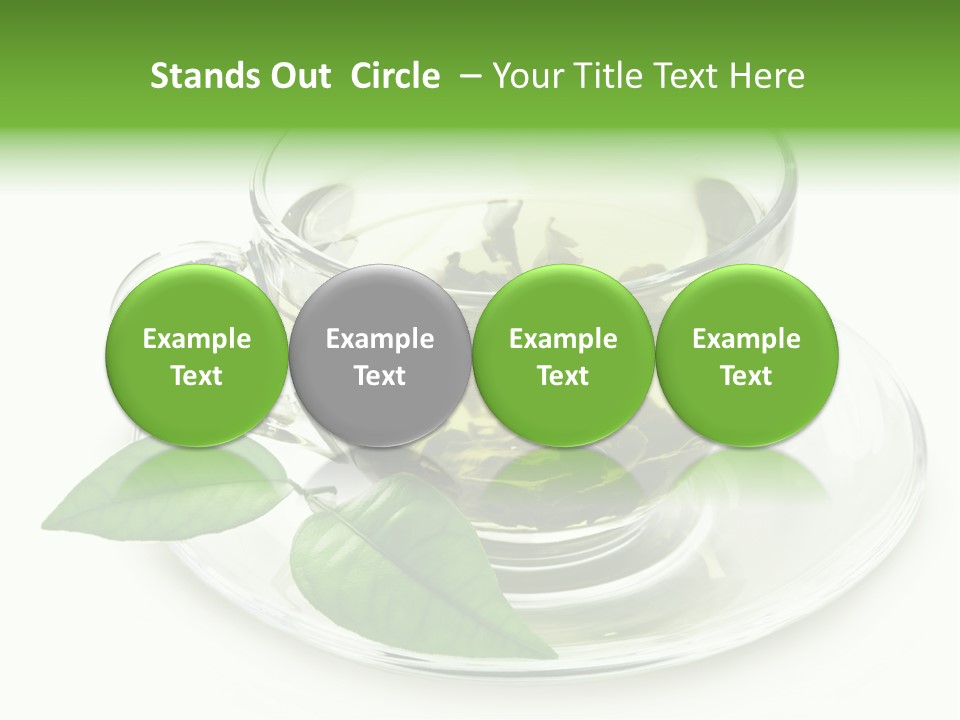 Stands Out Circle – Your Title Text Here

Example Text

Example Text

Example Text

Example Text